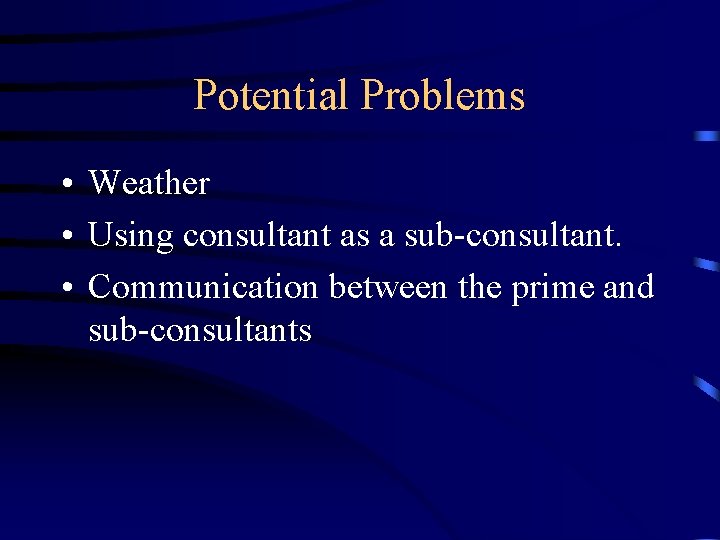 Potential Problems

• Weather
• Using consultant as a sub-consultant.
• Communication between the prime and sub-consultants